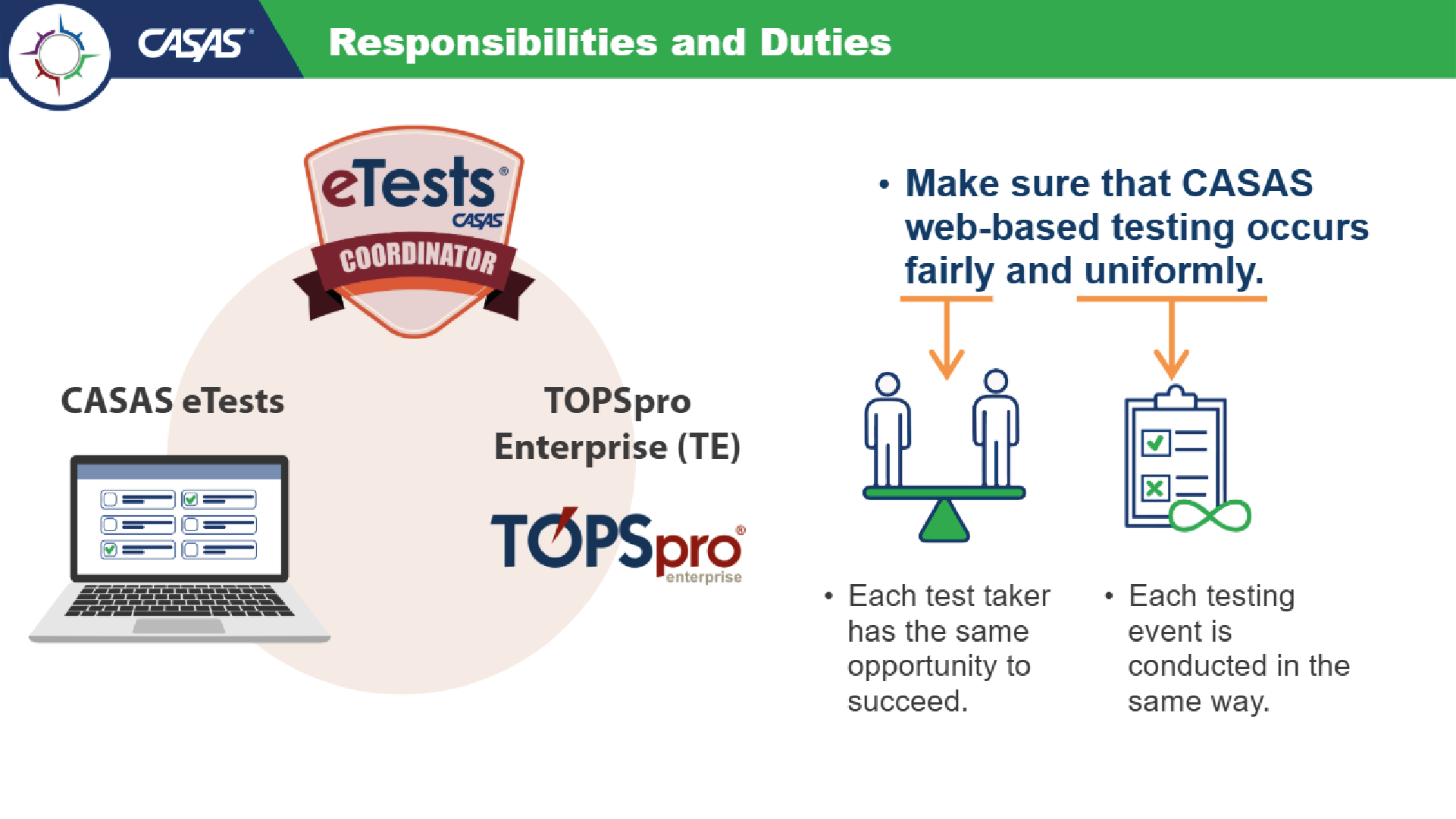 CASAS®

Responsibilities and Duties

eTests®
CASAS
COORDINATOR

CASAS eTests

TOPSpro Enterprise (TE)

TOPSpro®
enterprise

• Make sure that CASAS web-based testing occurs fairly and uniformly.

• Each test taker has the same opportunity to succeed.

• Each testing event is conducted in the same way.